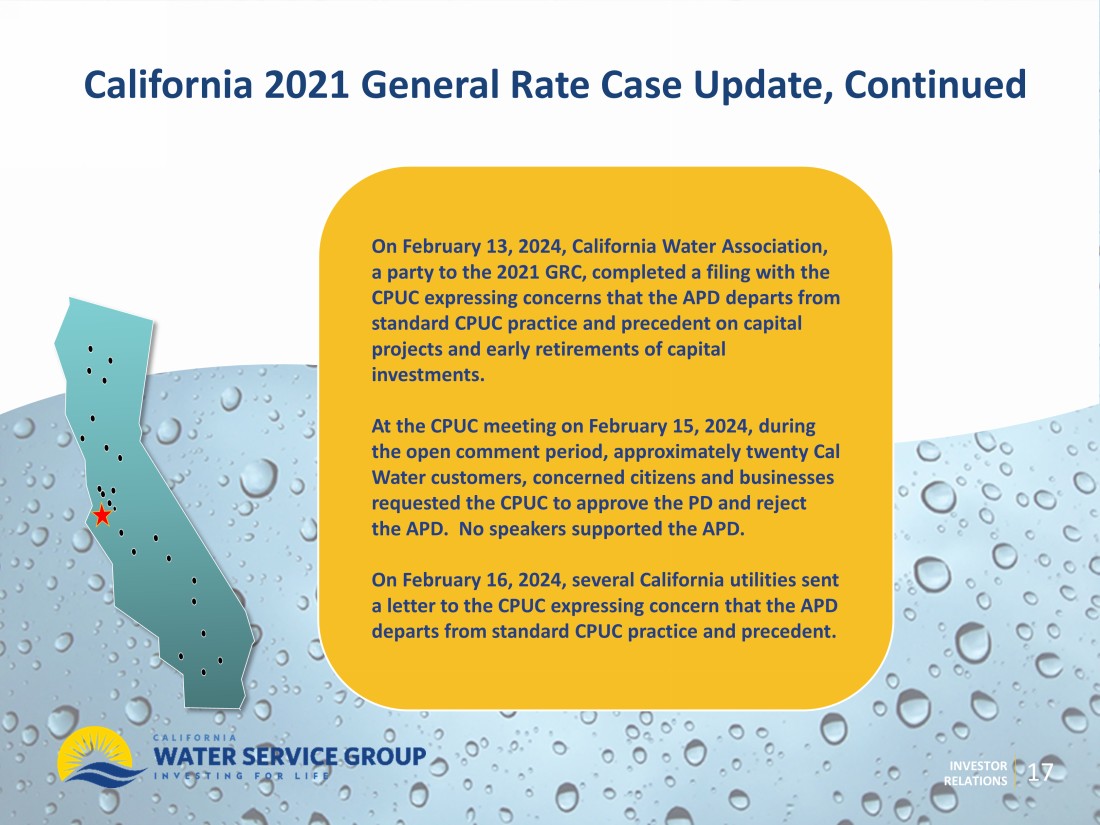 California 2021 General Rate Case Update, Continued

On February 13, 2024, California Water Association, a party to the 2021 GRC, completed a filing with the CPUC expressing concerns that the APD departs from standard CPUC practice and precedent on capital projects and early retirements of capital investments.

At the CPUC meeting on February 15, 2024, during the open comment period, approximately twenty Cal Water customers, concerned citizens and businesses requested the CPUC to approve the PD and reject the APD. No speakers supported the APD.

On February 16, 2024, several California utilities sent a letter to the CPUC expressing concern that the APD departs from standard CPUC practice and precedent.

CALIFORNIA
WATER SERVICE GROUP
INVESTING FOR LIFE

INVESTOR RELATIONS 17